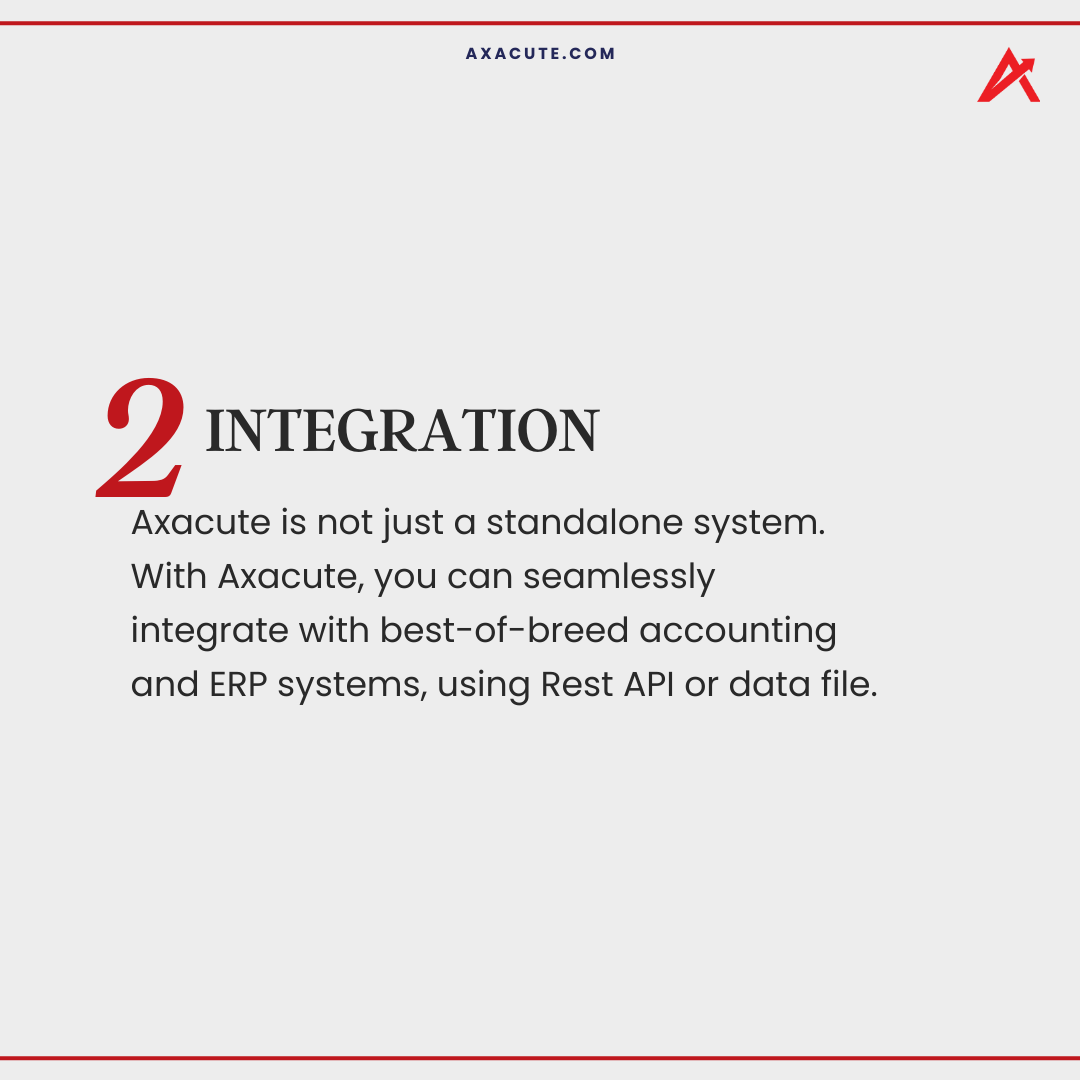 AXACUTE.COM

2 INTEGRATION

Axacute is not just a standalone system. With Axacute, you can seamlessly integrate with best-of-breed accounting and ERP systems, using Rest API or data file.